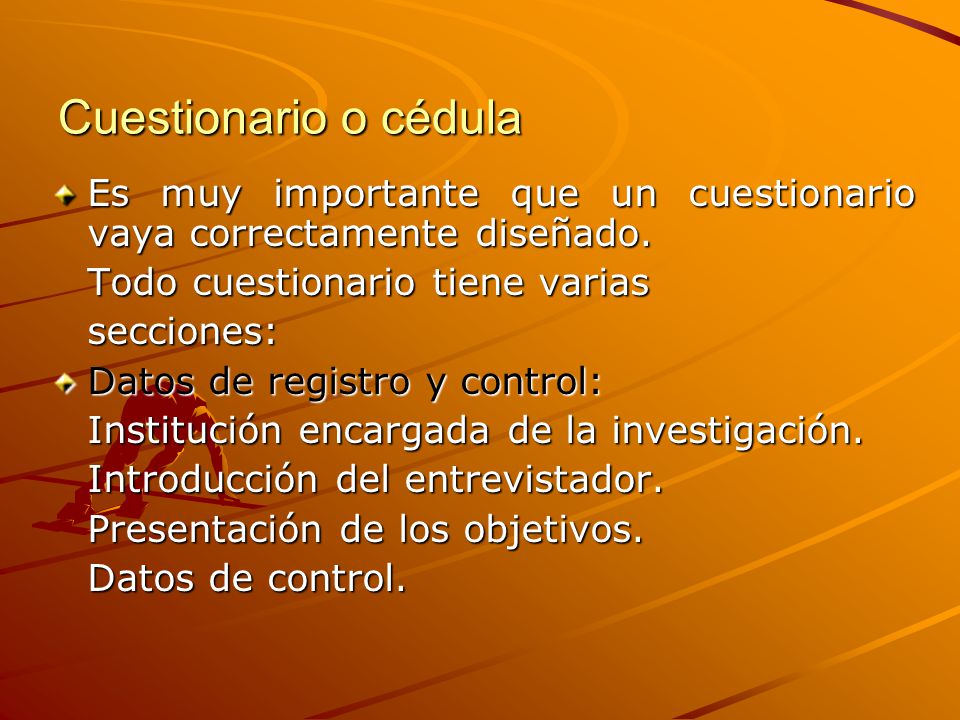 Cuestionario o cédula

Es muy importante que un cuestionario vaya correctamente diseñado.

Todo cuestionario tiene varias secciones:

Datos de registro y control:

Institución encargada de la investigación.

Introducción del entrevistador.

Presentación de los objetivos.

Datos de control.